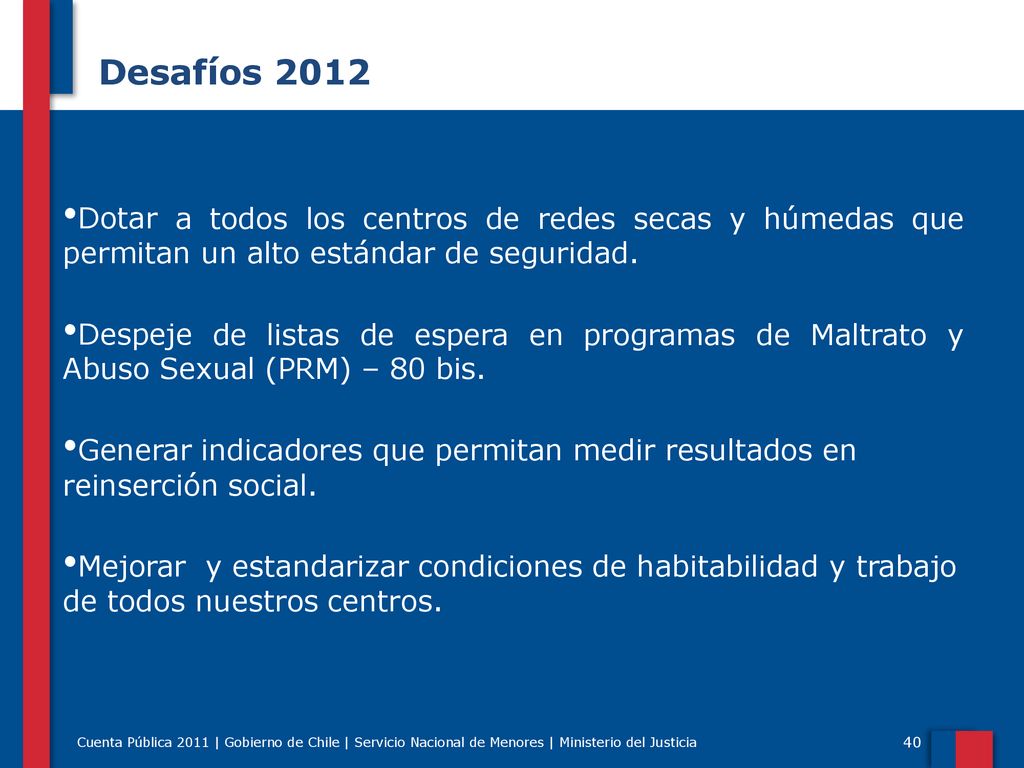 Desafíos 2012

•Dotar a todos los centros de redes secas y húmedas que permitan un alto estándar de seguridad.

•Despeje de listas de espera en programas de Maltrato y Abuso Sexual (PRM) – 80 bis.

•Generar indicadores que permitan medir resultados en reinserción social.

•Mejorar y estandarizar condiciones de habitabilidad y trabajo de todos nuestros centros.

Cuenta Pública 2011 | Gobierno de Chile | Servicio Nacional de Menores | Ministerio del Justicia

40